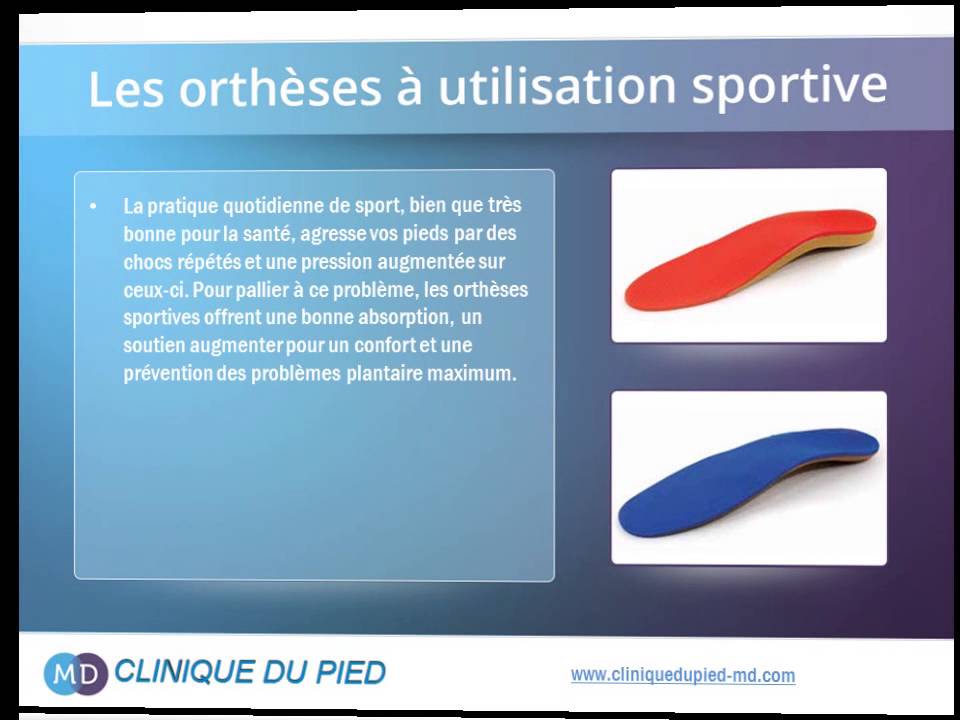 Les orthèses à utilisation sportive

• La pratique quotidienne de sport, bien que très bonne pour la santé, agresse vos pieds par des chocs répétés et une pression augmentée sur ceux-ci. Pour pallier à ce problème, les orthèses sportives offrent une bonne absorption, un soutien augmenter pour un confort et une prévention des problèmes plantaire maximum.

MD CLINIQUE DU PIED

www.cliniquedupied-md.com